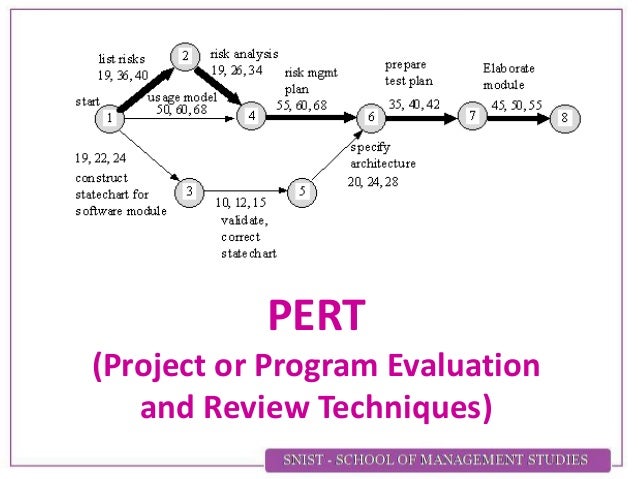 list risks
19, 36, 40

2

risk analysis
19, 26, 34

start

1

usage model
50, 60, 68

4

risk mgmt
plan
55, 60, 68

6

prepare
test plan
35, 40, 42

7

Elaborate
module
45, 50, 55

8

19, 22, 24
construct
statechart for
software module

3

10, 12, 15
validate,
correct
statechart

5

specify
architecture
20, 24, 28

PERT
(Project or Program Evaluation and Review Techniques)

SNIST - SCHOOL OF MANAGEMENT STUDIES